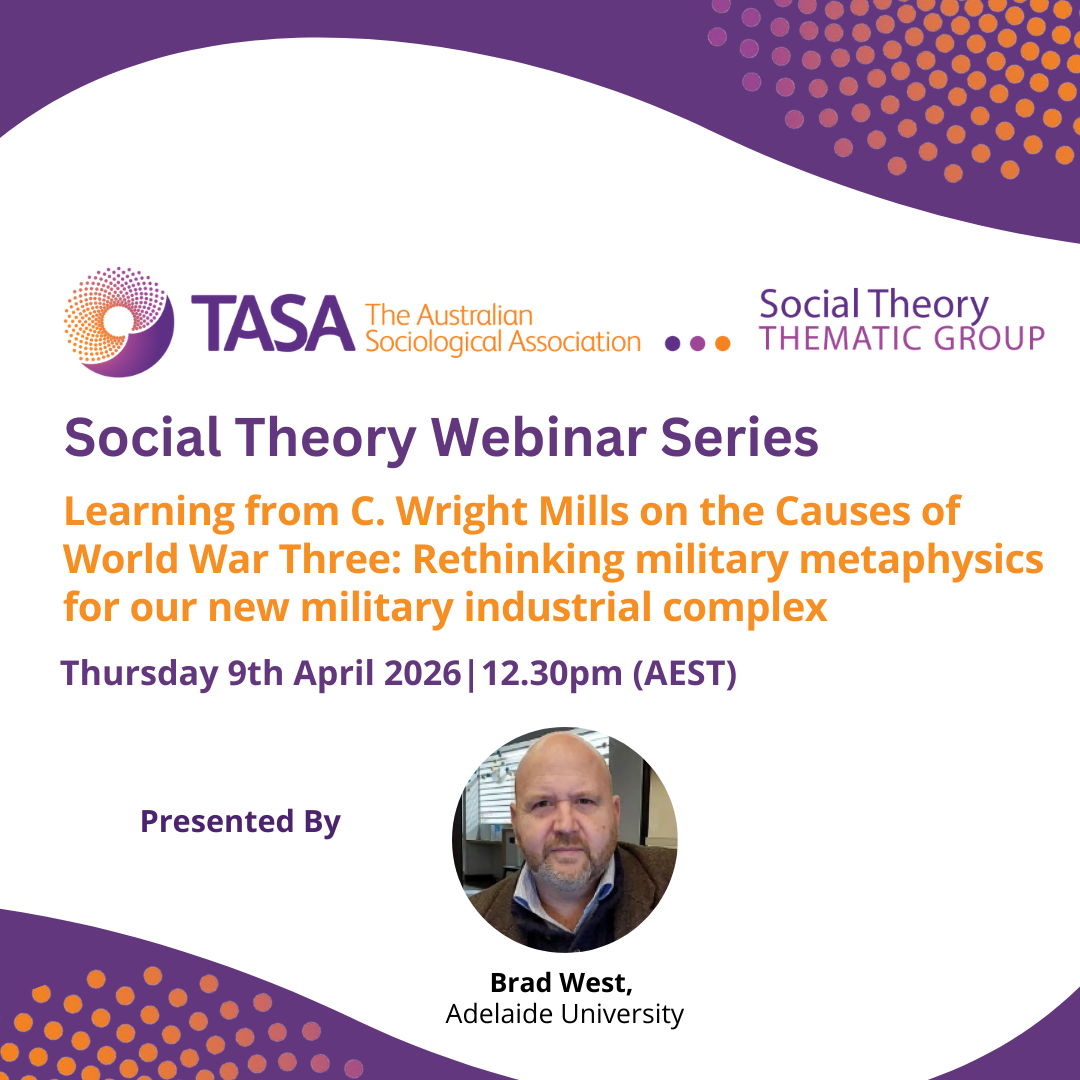 TASA The Australian Sociological Association

Social Theory THEMATIC GROUP

Social Theory Webinar Series

Learning from C. Wright Mills on the Causes of World War Three: Rethinking military metaphysics for our new military industrial complex

Thursday 9th April 2026|12.30pm (AEST)

Presented By

Brad West,
Adelaide University